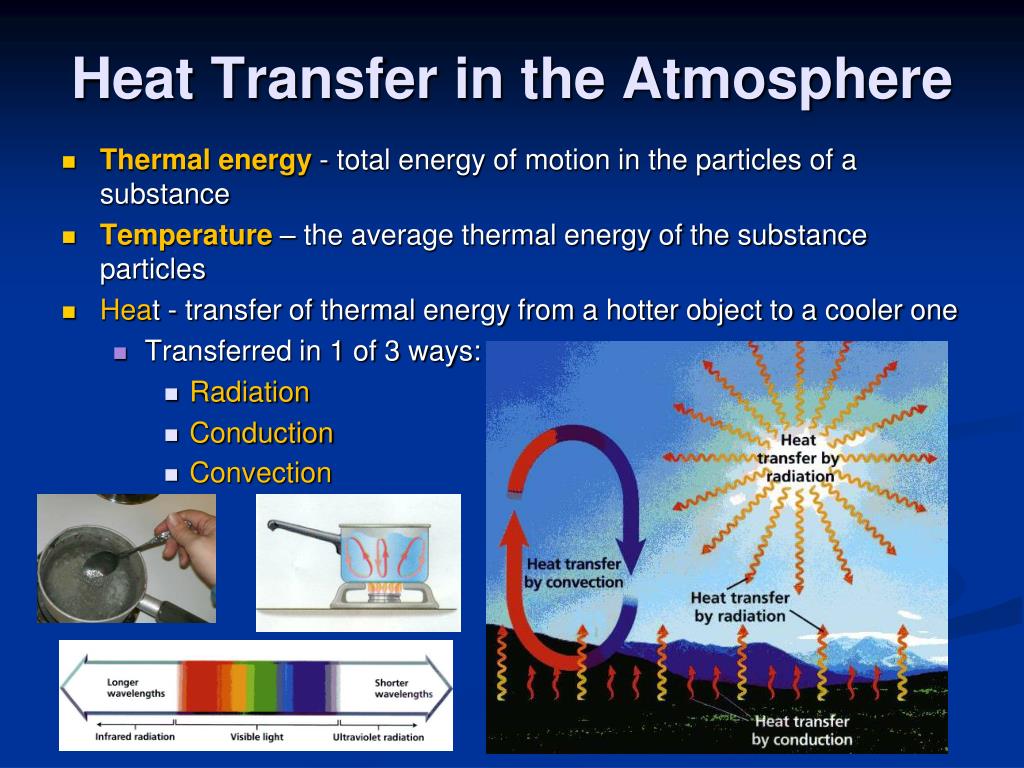 Heat Transfer in the Atmosphere

Thermal energy - total energy of motion in the particles of a substance

Temperature – the average thermal energy of the substance particles

Heat - transfer of thermal energy from a hotter object to a cooler one

Transferred in 1 of 3 ways:

Radiation

Conduction

Convection

Longer wavelengths

Shorter wavelengths

Infrared radiation

Visible light

Ultraviolet radiation

Heat transfer by radiation

Heat transfer by convection

Heat transfer by radiation

Heat transfer by conduction